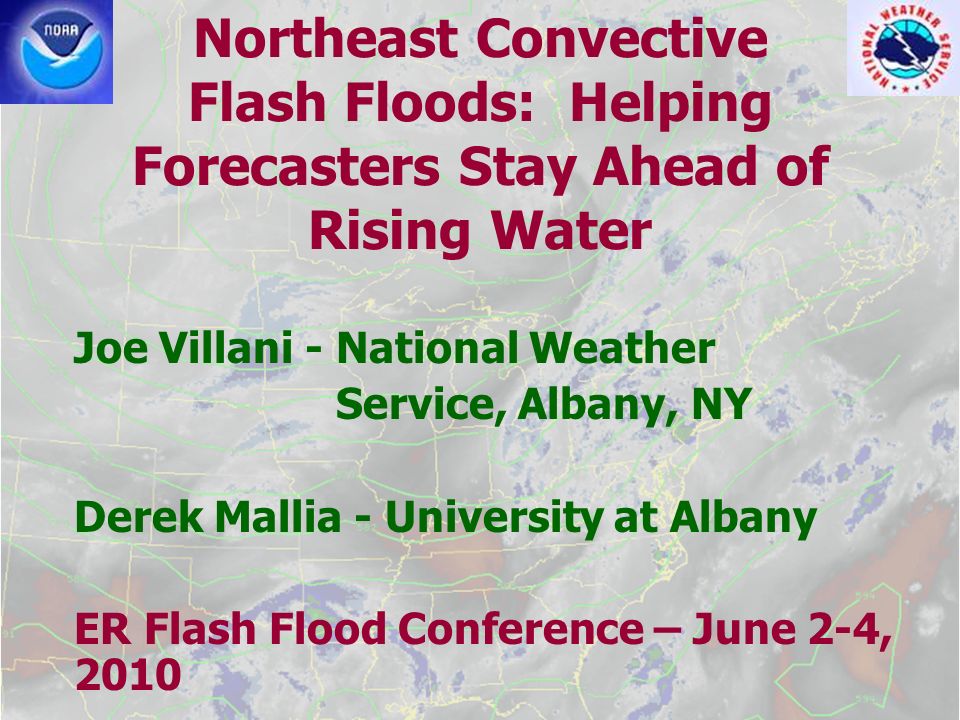 NOAA

NATIONAL WEATHER SERVICE

Northeast Convective Flash Floods: Helping Forecasters Stay Ahead of Rising Water

Joe Villani - National Weather Service, Albany, NY

Derek Mallia - University at Albany

ER Flash Flood Conference – June 2-4, 2010